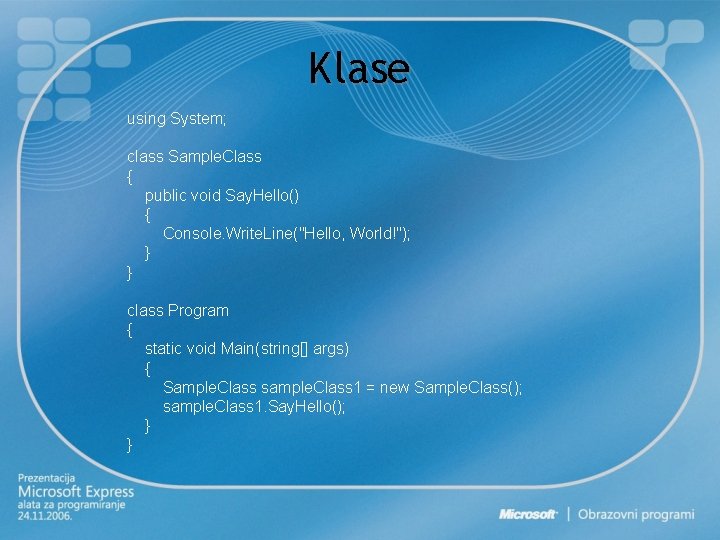 Klase

using System;

class SampleClass
{
    public void SayHello()
    {
        Console.WriteLine("Hello, World!");
    }
}

class Program
{
    static void Main(string[] args)
    {
        SampleClass sampleClass1 = new SampleClass();
        sampleClass1.SayHello();
    }
}

Prezentacija
Microsoft Express
alata za programiranje
24.11.2006.

Microsoft | Obrazovni programi